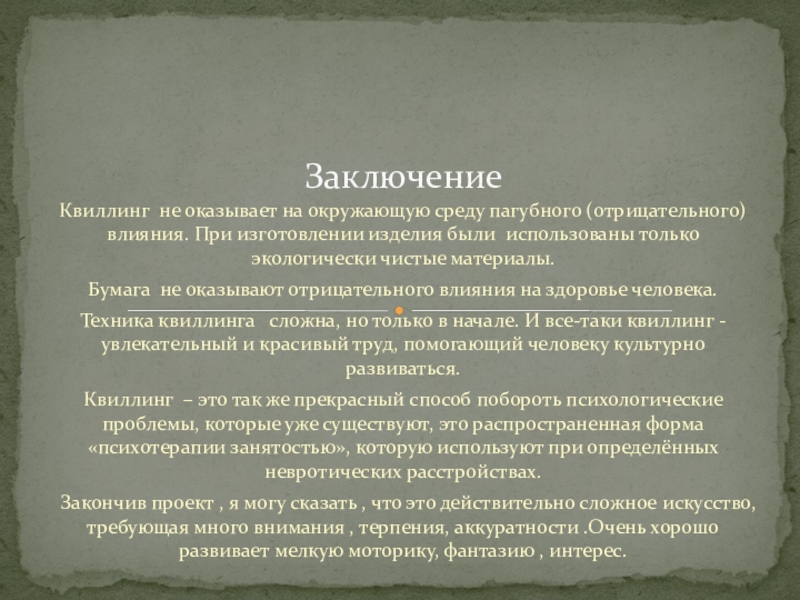 Заключение

Квиллинг не оказывает на окружающую среду пагубного (отрицательного) влияния. При изготовлении изделия были использованы только экологически чистые материалы.

Бумага не оказывают отрицательного влияния на здоровье человека.

Техника квиллинга сложна, но только в начале. И все-таки квиллинг - увлекательный и красивый труд, помогающий человеку культурно развиваться.

Квиллинг – это так же прекрасный способ побороть психологические проблемы, которые уже существуют, это распространенная форма «психотерапии занятостью», которую используют при определённых невротических расстройствах.

Закончив проект , я могу сказать , что это действительно сложное искусство, требующая много внимания , терпения, аккуратности .Очень хорошо развивает мелкую моторику, фантазию , интерес.